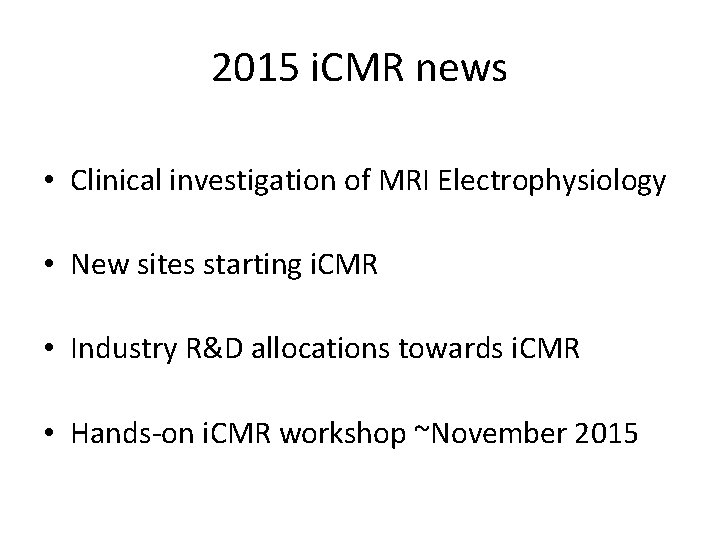 2015 iCMR news

• Clinical investigation of MRI Electrophysiology

• New sites starting iCMR

• Industry R&D allocations towards iCMR

• Hands-on iCMR workshop ~November 2015